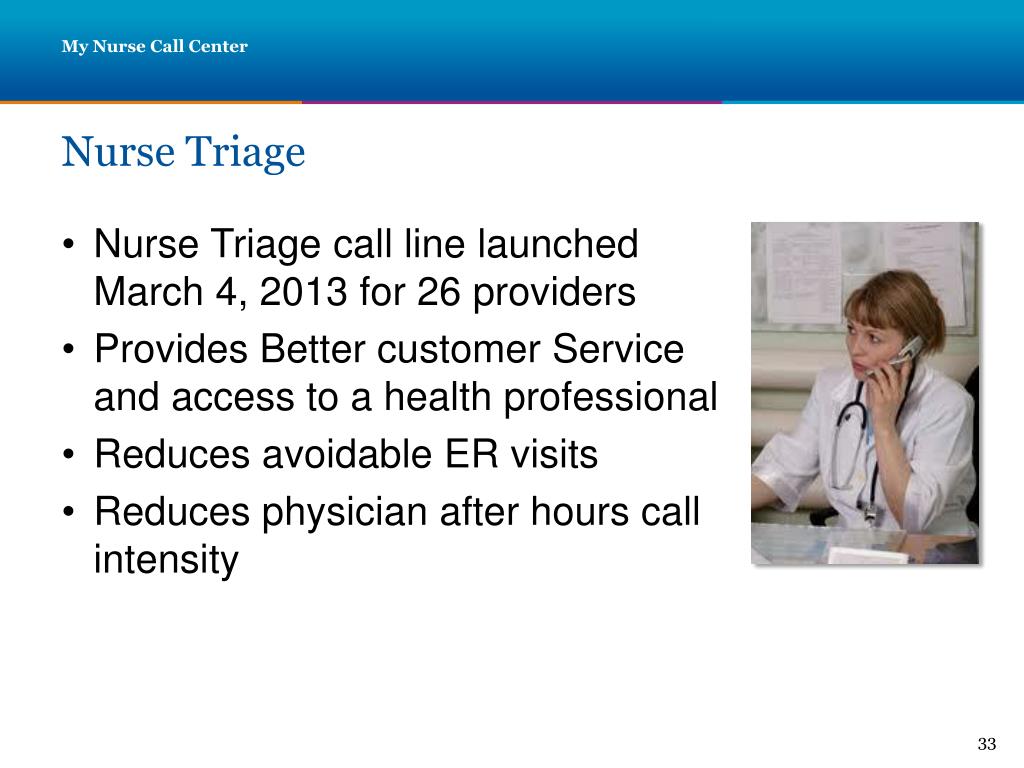 My Nurse Call Center

Nurse Triage

• Nurse Triage call line launched March 4, 2013 for 26 providers
• Provides Better customer Service and access to a health professional
• Reduces avoidable ER visits
• Reduces physician after hours call intensity

33